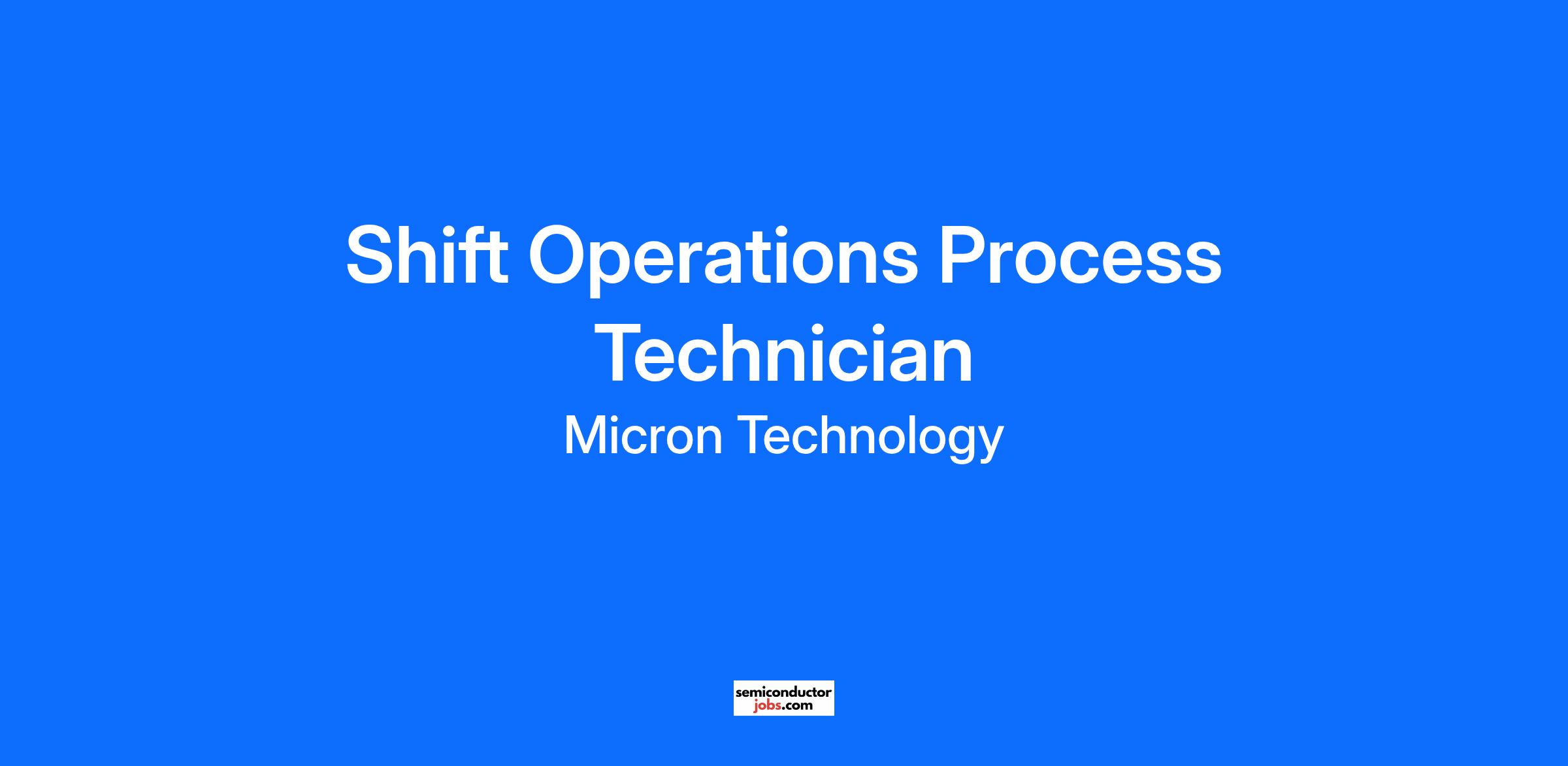 Shift Operations Process Technician

Micron Technology

semiconductor
jobs.com